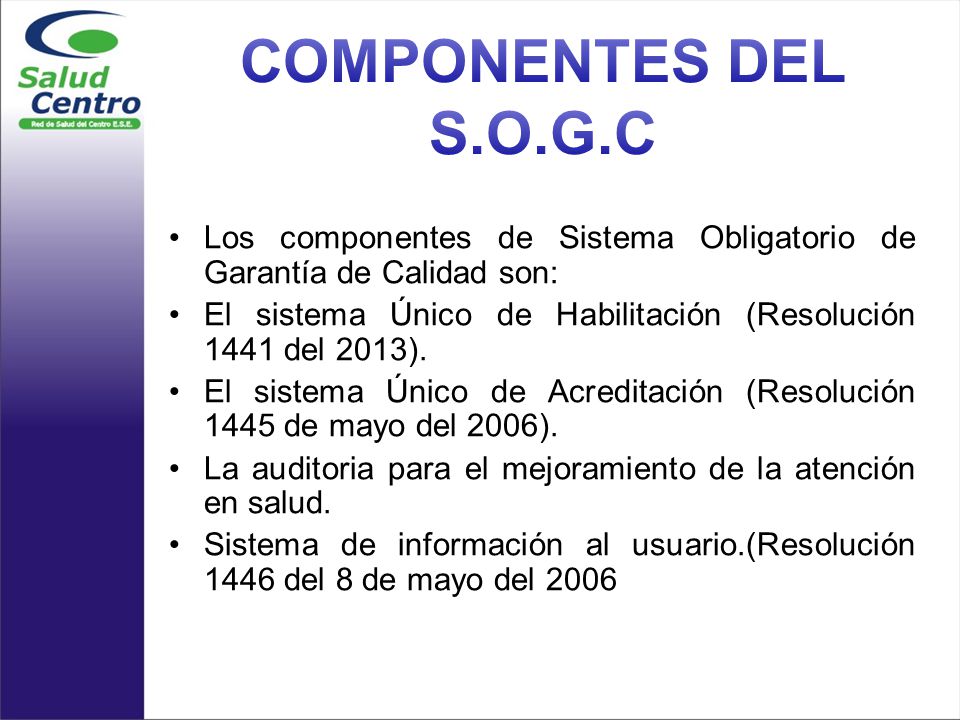 Salud Centro
Red de Salud del Centro E.S.E.

COMPONENTES DEL S.O.G.C

• Los componentes de Sistema Obligatorio de Garantía de Calidad son:
• El sistema Único de Habilitación (Resolución 1441 del 2013).
• El sistema Único de Acreditación (Resolución 1445 de mayo del 2006).
• La auditoria para el mejoramiento de la atención en salud.
• Sistema de información al usuario.(Resolución 1446 del 8 de mayo del 2006